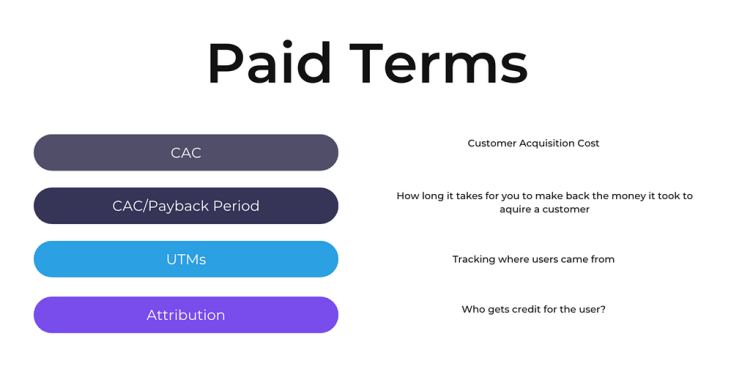 Paid Terms

CAC

Customer Acquisition Cost

CAC/Payback Period

How long it takes for you to make back the money it took to aquire a customer

UTMs

Tracking where users came from

Attribution

Who gets credit for the user?